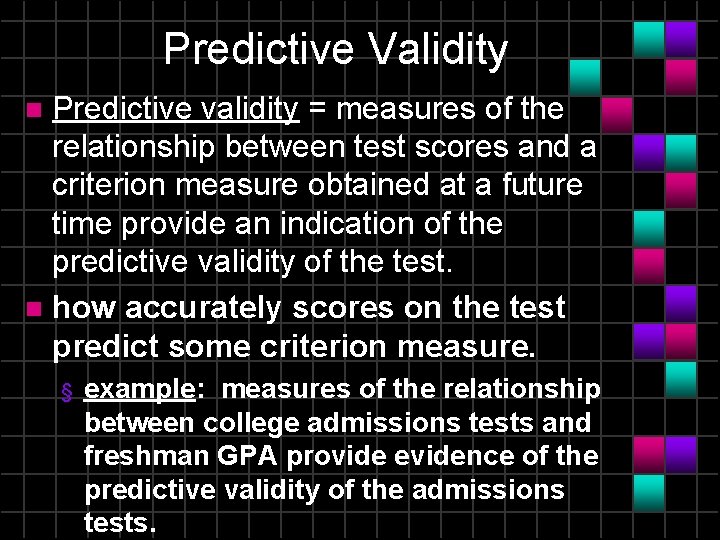 Predictive Validity

Predictive validity = measures of the relationship between test scores and a criterion measure obtained at a future time provide an indication of the predictive validity of the test.

how accurately scores on the test predict some criterion measure.

§ example: measures of the relationship between college admissions tests and freshman GPA provide evidence of the predictive validity of the admissions tests.